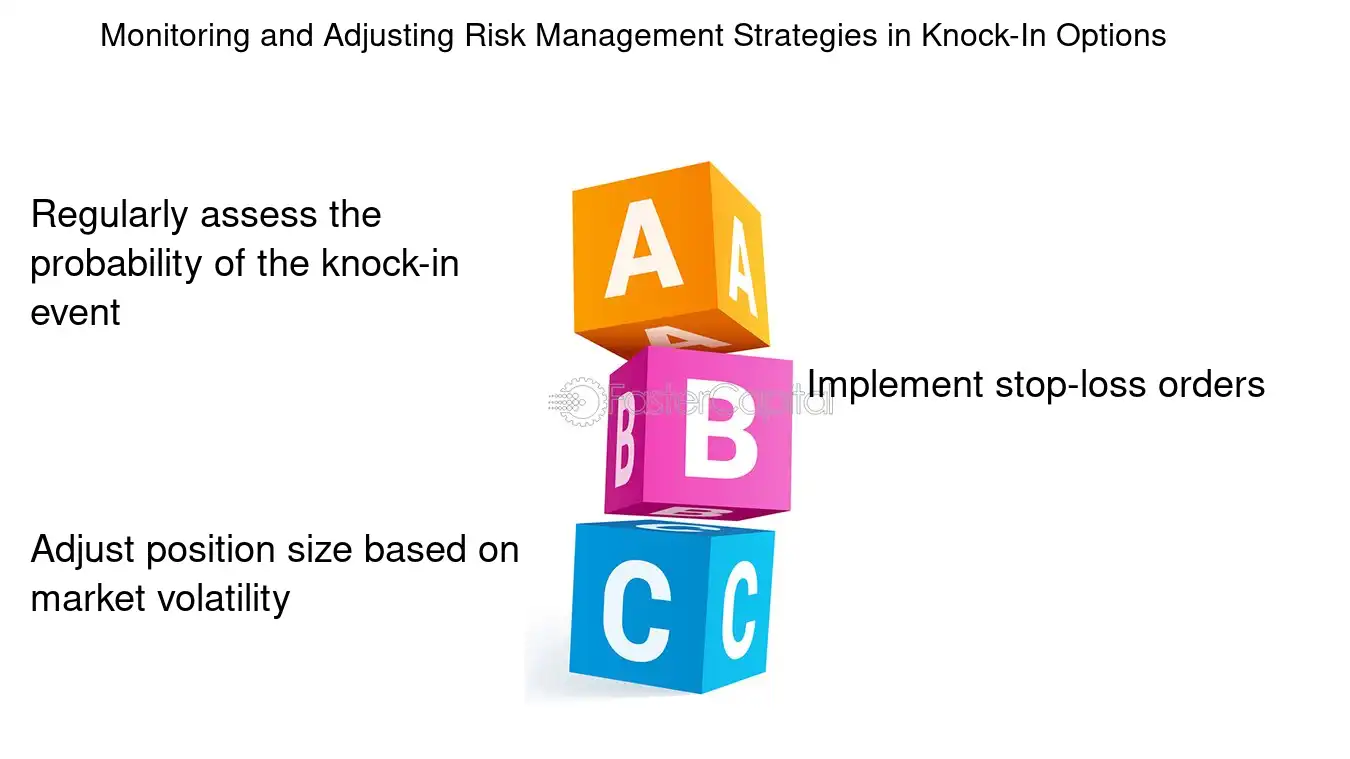 Monitoring and Adjusting Risk Management Strategies in Knock-In Options

Regularly assess the probability of the knock-in event

A A

Implement stop-loss orders

B B

Adjust position size based on market volatility

C C

FasterCapital